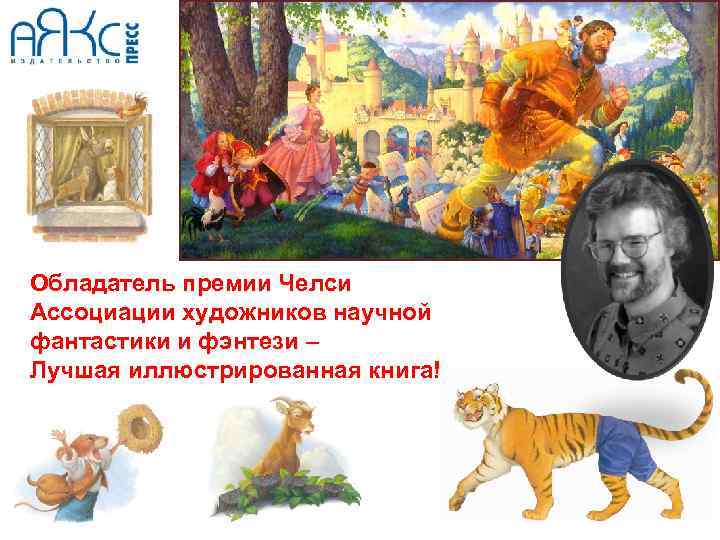 АЯКС ПРЕСС
ИЗДАТЕЛЬСТВО

Обладатель премии Челси Ассоциации художников научной фантастики и фэнтези – Лучшая иллюстрированная книга!